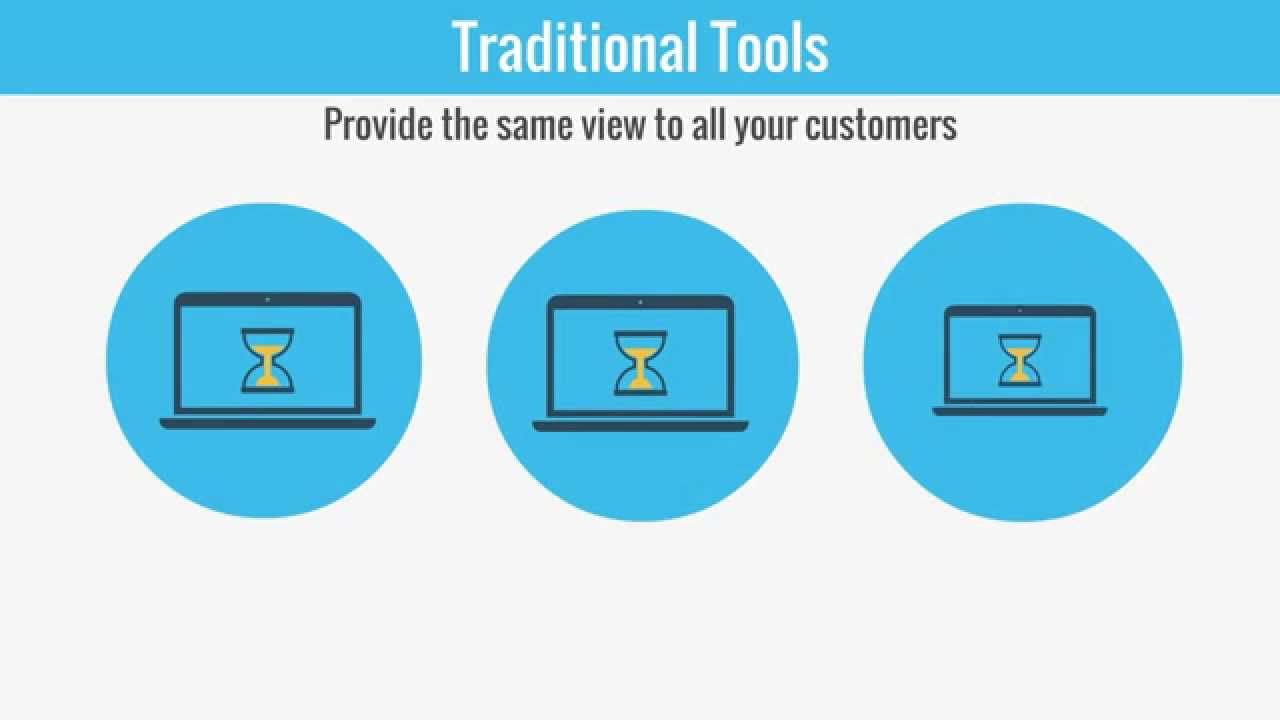 Traditional Tools

Provide the same view to all your customers